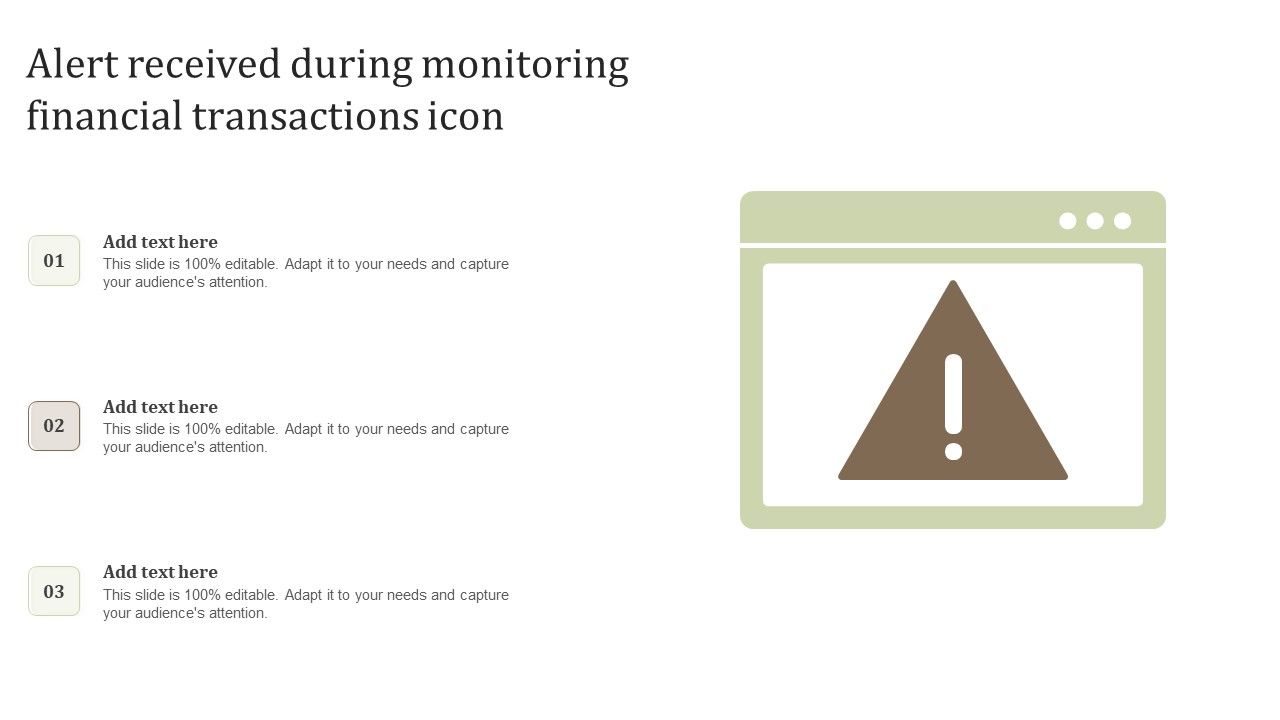 Alert received during monitoring financial transactions icon

01

Add text here
This slide is 100% editable. Adapt it to your needs and capture your audience's attention.

02

Add text here
This slide is 100% editable. Adapt it to your needs and capture your audience's attention.

03

Add text here
This slide is 100% editable. Adapt it to your needs and capture your audience's attention.